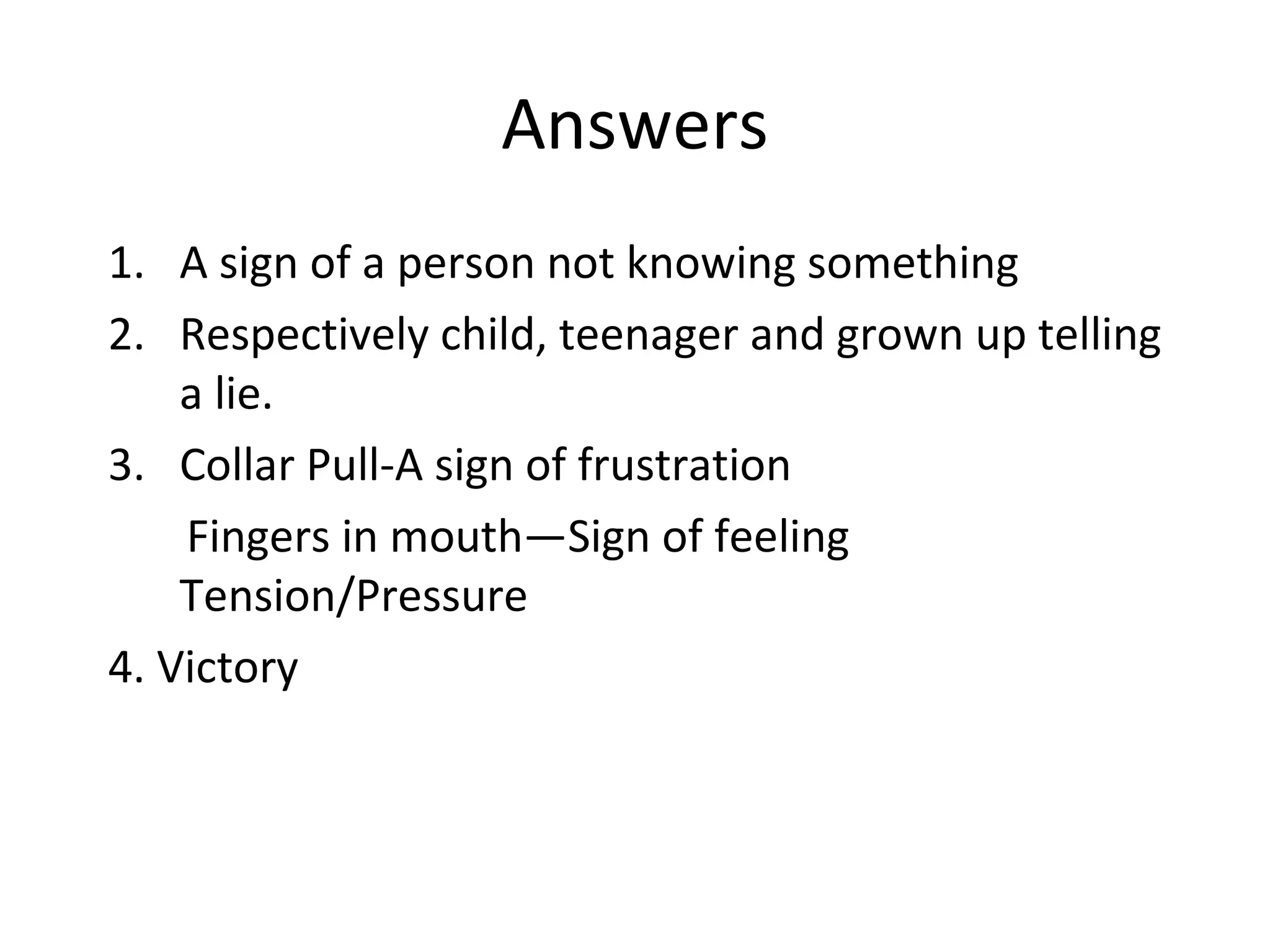 Answers

1. A sign of a person not knowing something
2. Respectively child, teenager and grown up telling a lie.
3. Collar Pull-A sign of frustration

Fingers in mouth—Sign of feeling Tension/Pressure

4. Victory